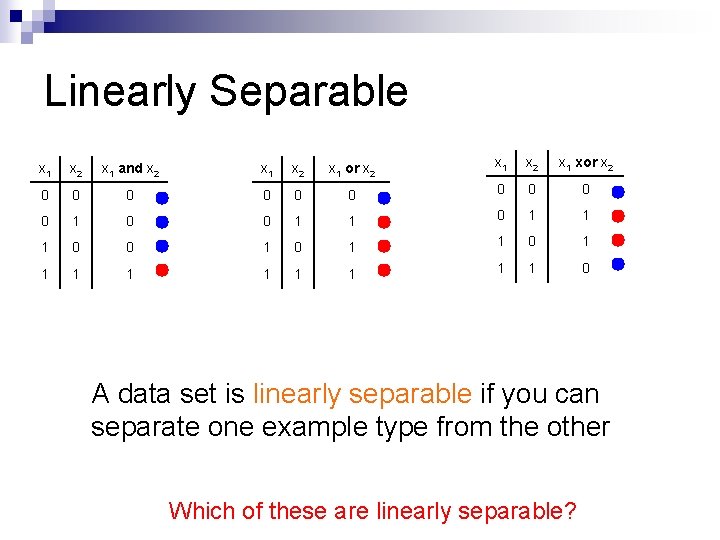 Linearly Separable

| $x_1$ | $x_2$ | $x_1$ and $x_2$ |
|---|---|---|
| 0 | 0 | 0 |
| 0 | 1 | 0 |
| 1 | 0 | 0 |
| 1 | 1 | 1 |

| $x_1$ | $x_2$ | $x_1$ or $x_2$ |
|---|---|---|
| 0 | 0 | 0 |
| 0 | 1 | 1 |
| 1 | 0 | 1 |
| 1 | 1 | 1 |

| $x_1$ | $x_2$ | $x_1$ xor $x_2$ |
|---|---|---|
| 0 | 0 | 0 |
| 0 | 1 | 1 |
| 1 | 0 | 1 |
| 1 | 1 | 0 |

A data set is linearly separable if you can separate one example type from the other

Which of these are linearly separable?